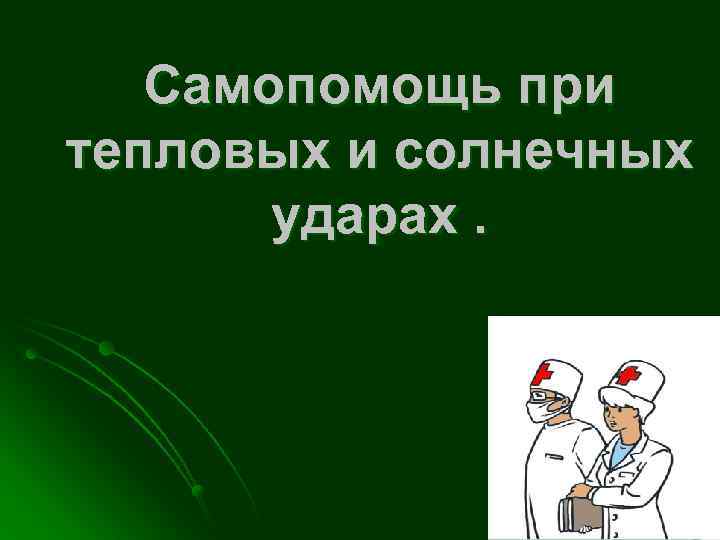 Самопомощь при тепловых и солнечных ударах .